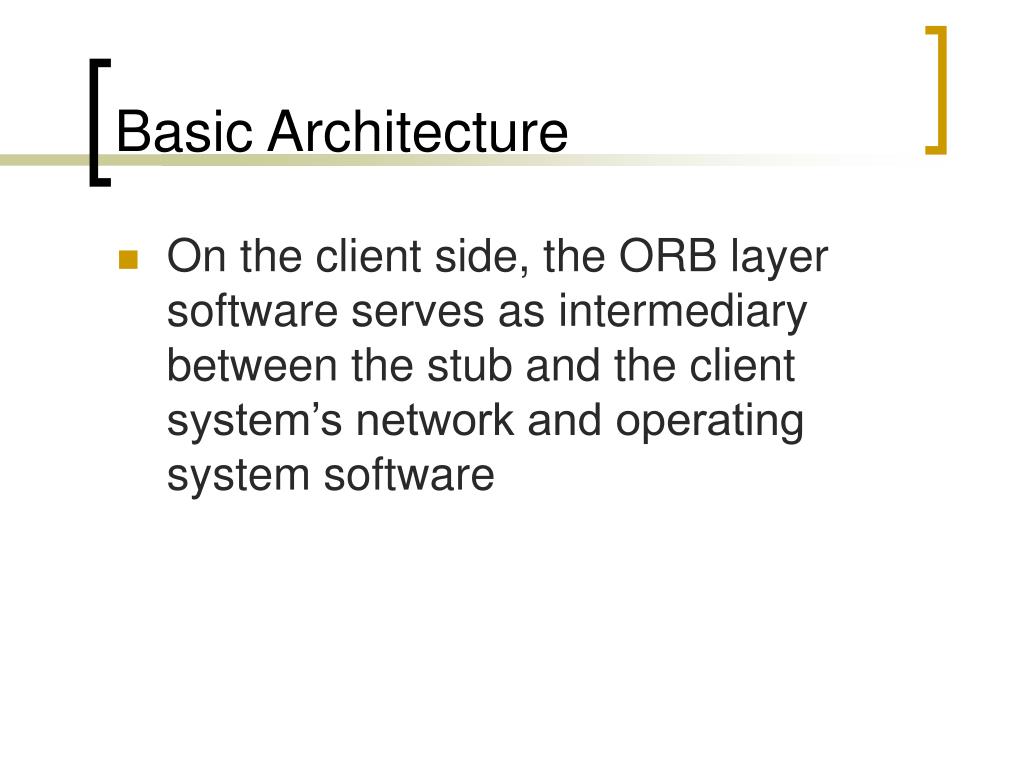 Basic Architecture

On the client side, the ORB layer software serves as intermediary between the stub and the client system’s network and operating system software